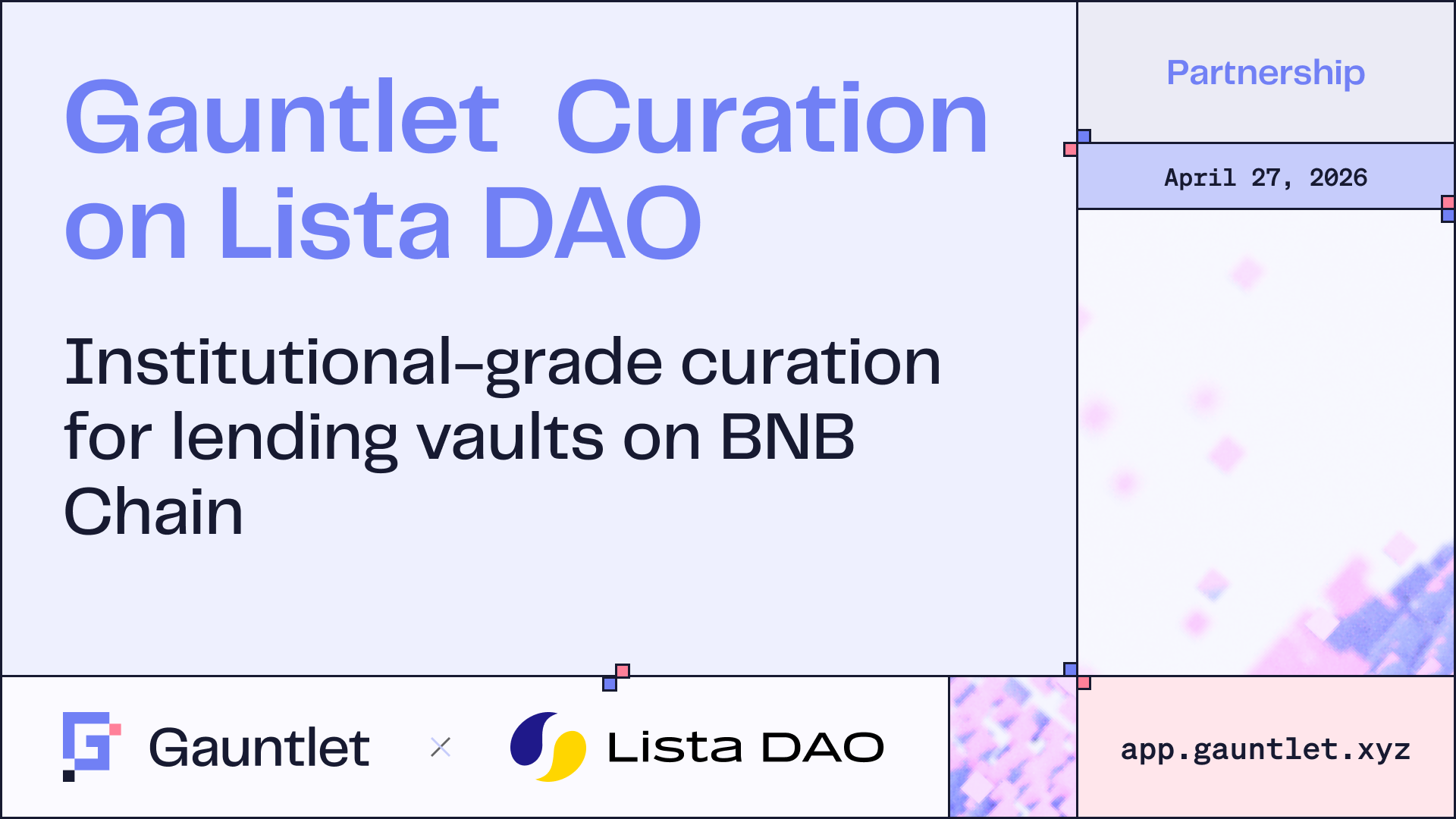 Gauntlet Curation on Lista DAO

Institutional-grade curation for lending vaults on BNB Chain

Partnership

April 27, 2026

Gauntlet × Lista DAO

app.gauntlet.xyz